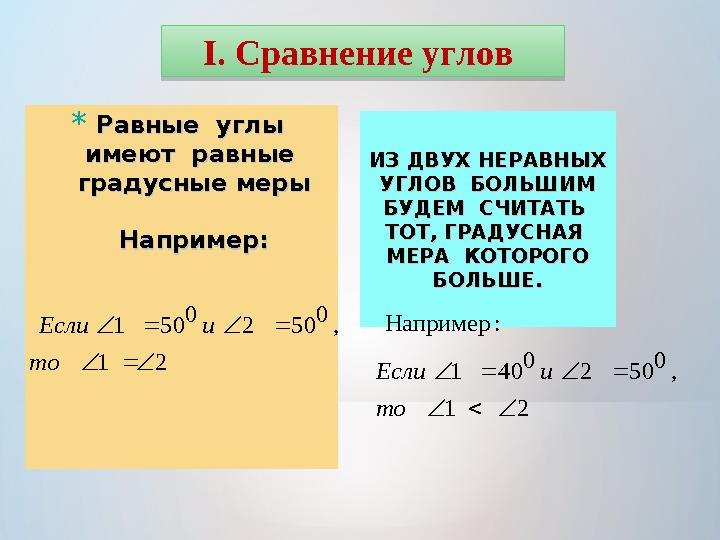 I. Сравнение углов

* Равные углы имеют равные градусные меры

Например:

Если $\angle 1 = 50^0$ и $\angle 2 = 50^0$, то $\angle 1 = \angle 2$

ИЗ ДВУХ НЕРАВНЫХ УГЛОВ БОЛЬШИМ БУДЕМ СЧИТАТЬ ТОТ, ГРАДУСНАЯ МЕРА КОТОРОГО БОЛЬШЕ.

Например:

Если $\angle 1 = 40^0$ и $\angle 2 = 50^0$, то $\angle 1 < \angle 2$